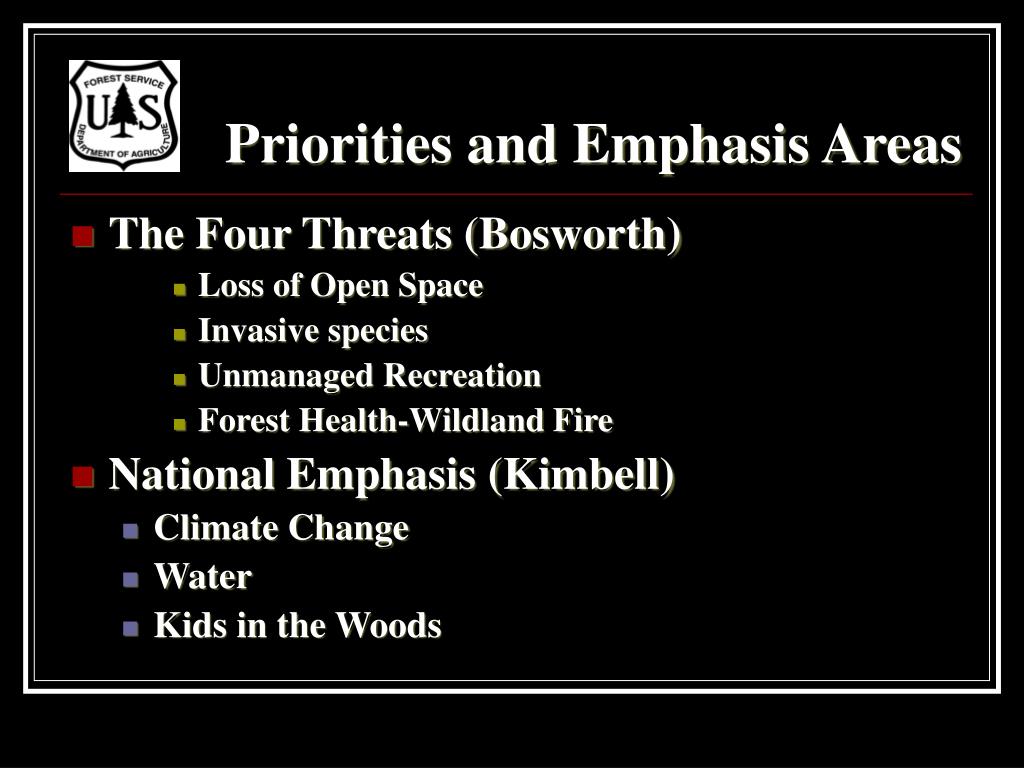 FOREST SERVICE
U S
DEPARTMENT OF AGRICULTURE

Priorities and Emphasis Areas

The Four Threats (Bosworth)
Loss of Open Space
Invasive species
Unmanaged Recreation
Forest Health-Wildland Fire

National Emphasis (Kimbell)
Climate Change
Water
Kids in the Woods